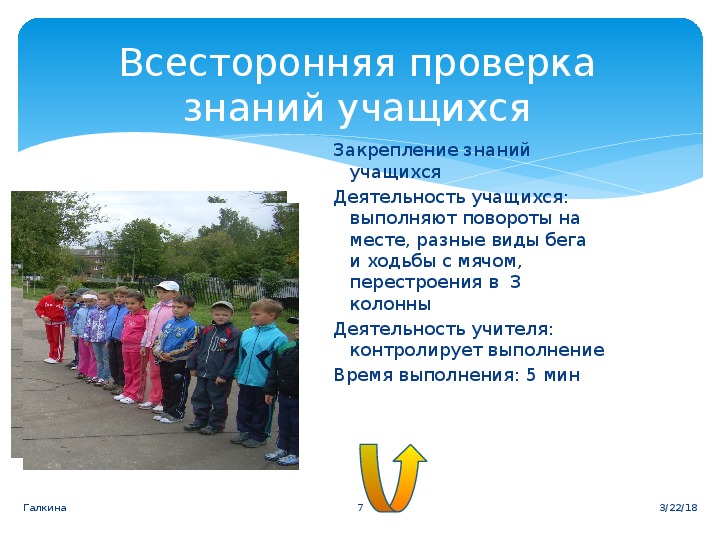 Всесторонняя проверка знаний учащихся

Закрепление знаний учащихся

Деятельность учащихся: выполняют повороты на месте, разные виды бега и ходьбы с мячом, перестроения в 3 колонны

Деятельность учителя: контролирует выполнение

Время выполнения: 5 мин

Галкина

7

3/22/18